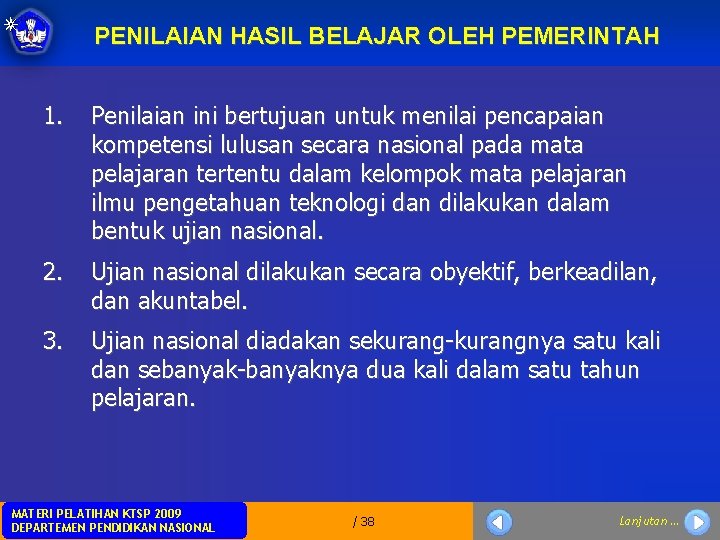 PENILAIAN HASIL BELAJAR OLEH PEMERINTAH

1. Penilaian ini bertujuan untuk menilai pencapaian kompetensi lulusan secara nasional pada mata pelajaran tertentu dalam kelompok mata pelajaran ilmu pengetahuan teknologi dan dilakukan dalam bentuk ujian nasional.

2. Ujian nasional dilakukan secara obyektif, berkeadilan, dan akuntabel.

3. Ujian nasional diadakan sekurang-kurangnya satu kali dan sebanyak-banyaknya dua kali dalam satu tahun pelajaran.

MATERI PELATIHAN KTSP 2009
DEPARTEMEN PENDIDIKAN NASIONAL

/ 38

Lanjutan ...